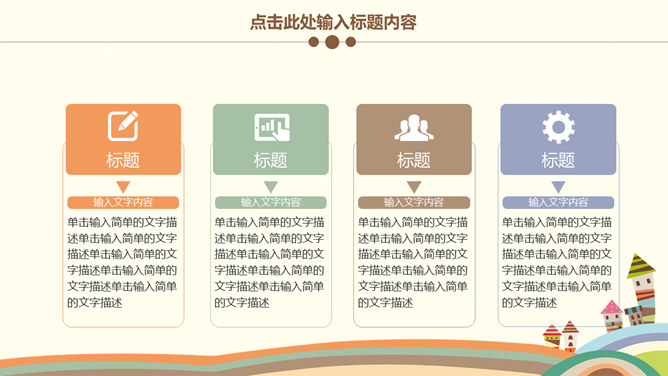 点击此处输入标题内容

标题

输入文字内容

单击输入简单的文字描述单击输入简单的文字描述单击输入简单的文字描述单击输入简单的文字描述单击输入简单的文字描述

标题

输入文字内容

单击输入简单的文字描述单击输入简单的文字描述单击输入简单的文字描述单击输入简单的文字描述单击输入简单的文字描述

标题

输入文字内容

单击输入简单的文字描述单击输入简单的文字描述单击输入简单的文字描述单击输入简单的文字描述单击输入简单的文字描述

标题

输入文字内容

单击输入简单的文字描述单击输入简单的文字描述单击输入简单的文字描述单击输入简单的文字描述单击输入简单的文字描述